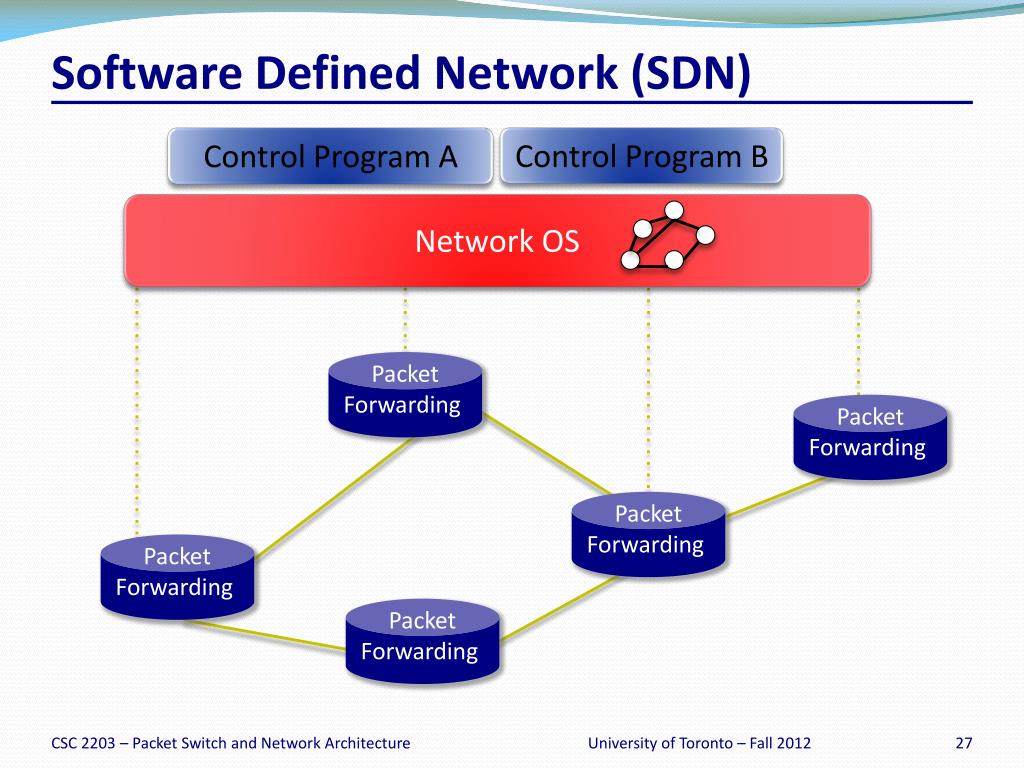 Software Defined Network (SDN)

Control Program A

Control Program B

Network OS

Packet Forwarding

Packet Forwarding

Packet Forwarding

Packet Forwarding

Packet Forwarding

CSC 2203 – Packet Switch and Network Architecture

University of Toronto – Fall 2012

27